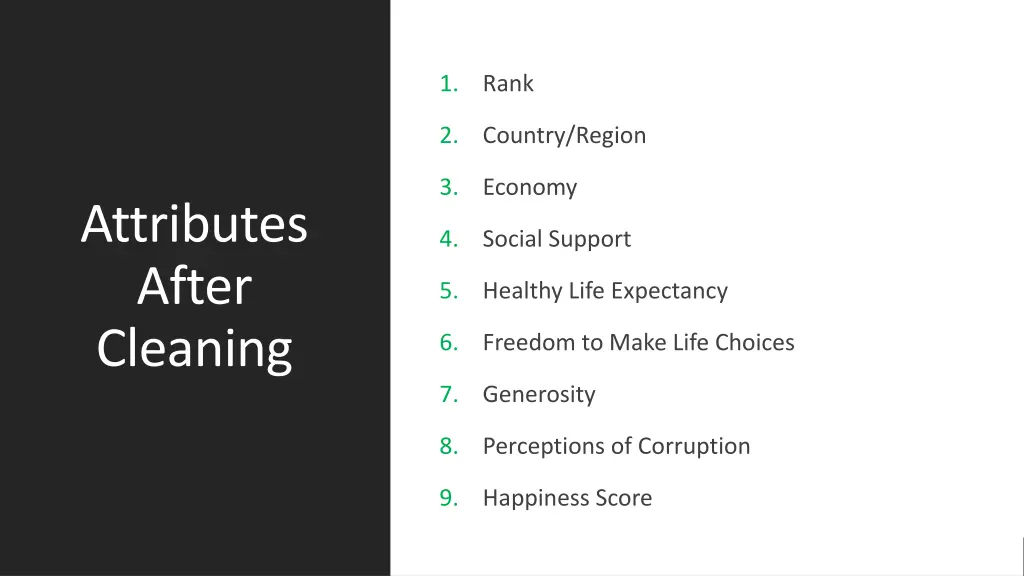 Attributes After Cleaning

1. Rank
2. Country/Region
3. Economy
4. Social Support
5. Healthy Life Expectancy
6. Freedom to Make Life Choices
7. Generosity
8. Perceptions of Corruption
9. Happiness Score